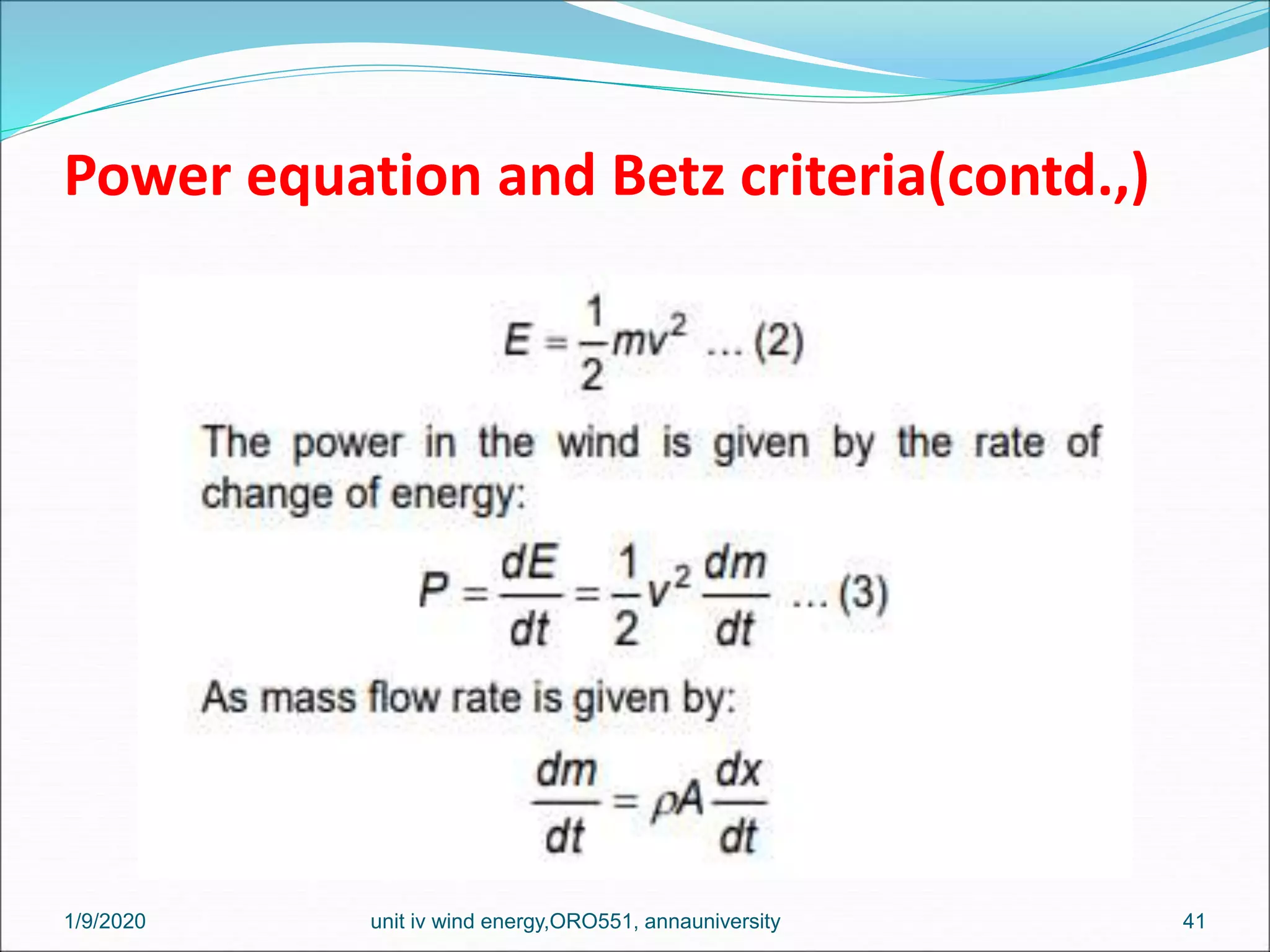 Power equation and Betz criteria(contd.,)

$E = \frac{1}{2}mv^2$ ... (2)

The power in the wind is given by the rate of change of energy:

$P = \frac{dE}{dt} = \frac{1}{2}v^2\frac{dm}{dt}$ ... (3)

As mass flow rate is given by:

$\frac{dm}{dt} = \rho A\frac{dx}{dt}$

1/9/2020

unit iv wind energy,ORO551, annauniversity

41